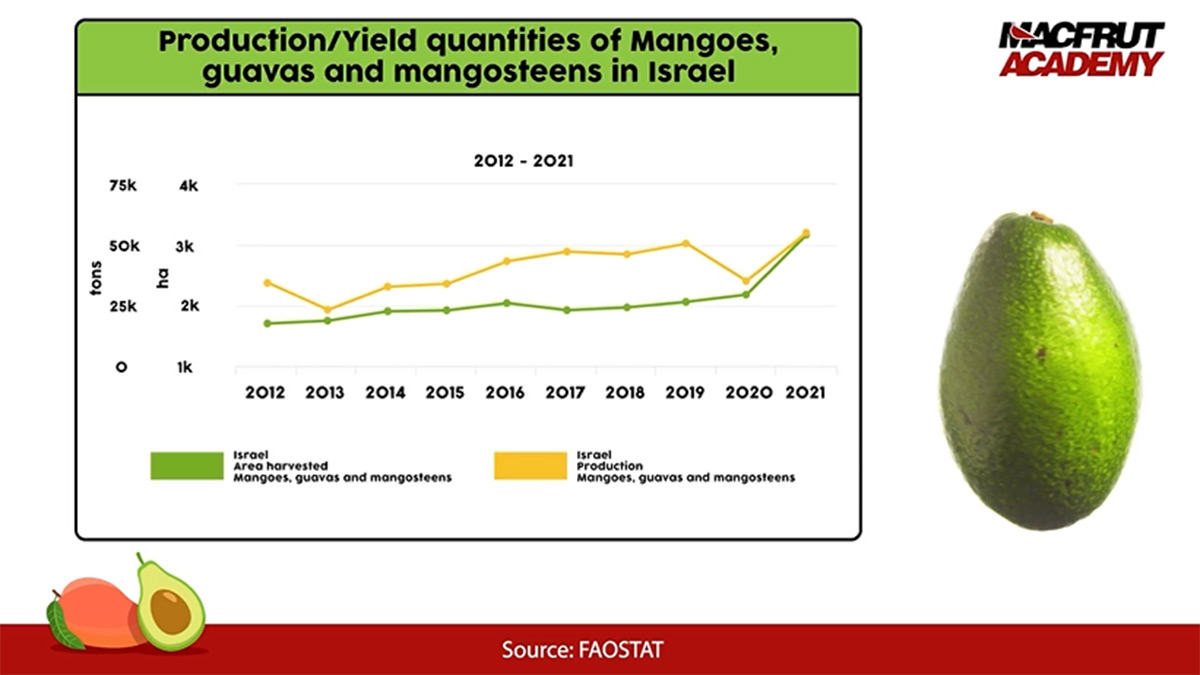 Production/Yield quantities of Mangoes, guavas and mangosteens in Israel

MACFRUT ACADEMY

2012 - 2021

tons
75k
50k
25k
0

ha
4k
3k
2k
1k

2012 2013 2014 2015 2016 2017 2018 2019 2020 2021

Israel
Area harvested
Mangoes, guavas and mangosteens

Israel
Production
Mangoes, guavas and mangosteens

Source: FAOSTAT